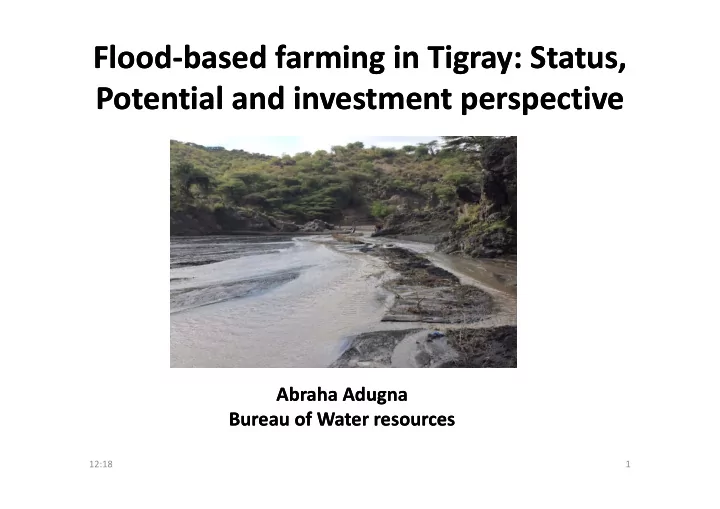 Flood-based farming in Tigray: Status, Potential and investment perspective

Abraha Adugna
Bureau of Water resources

12:18

1